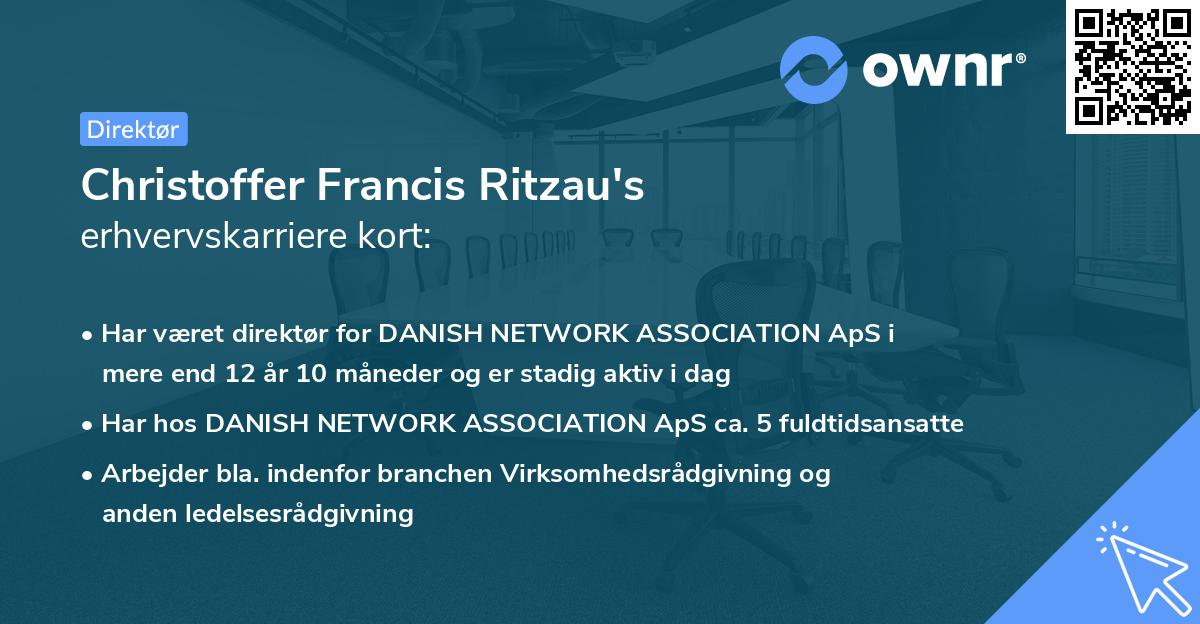 ownr®

Direktør

Christoffer Francis Ritzau's
erhvervskarriere kort:

• Har været direktør for DANISH NETWORK ASSOCIATION ApS i mere end 12 år 10 måneder og er stadig aktiv i dag

• Har hos DANISH NETWORK ASSOCIATION ApS ca. 5 fuldtidsansatte

• Arbejder bla. indenfor branchen Virksomhedsrådgivning og anden ledelsesrådgivning